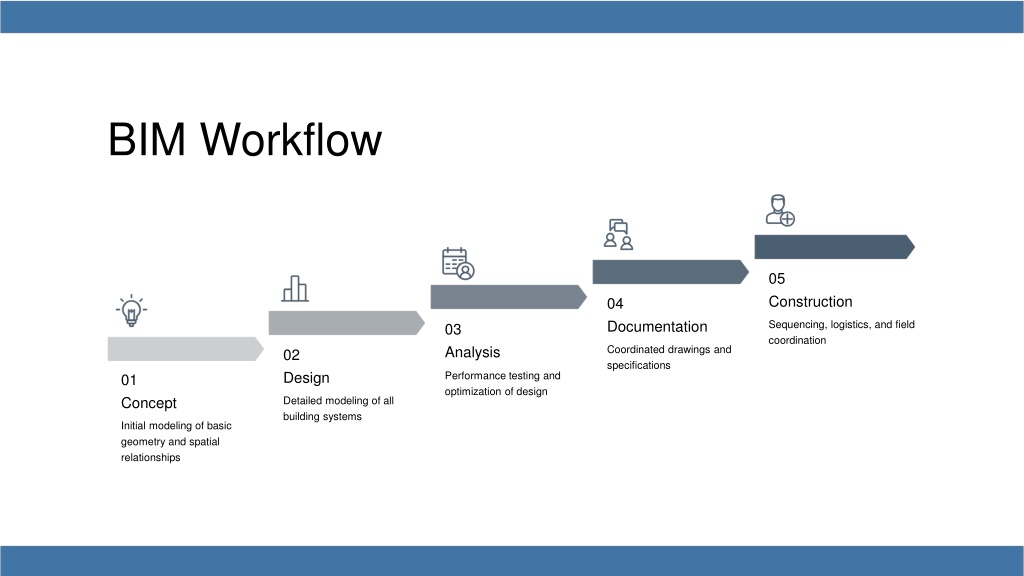 BIM Workflow

01
Concept
Initial modeling of basic geometry and spatial relationships

02
Design
Detailed modeling of all building systems

03
Analysis
Performance testing and optimization of design

04
Documentation
Coordinated drawings and specifications

05
Construction
Sequencing, logistics, and field coordination